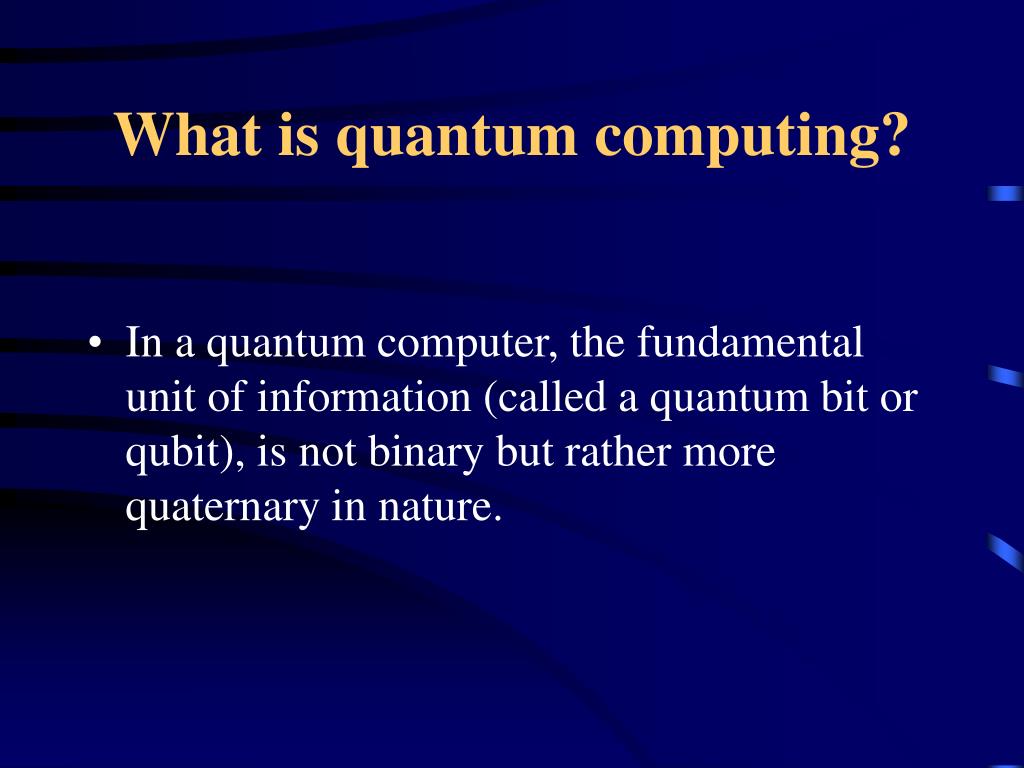 What is quantum computing?

• In a quantum computer, the fundamental unit of information (called a quantum bit or qubit), is not binary but rather more quaternary in nature.